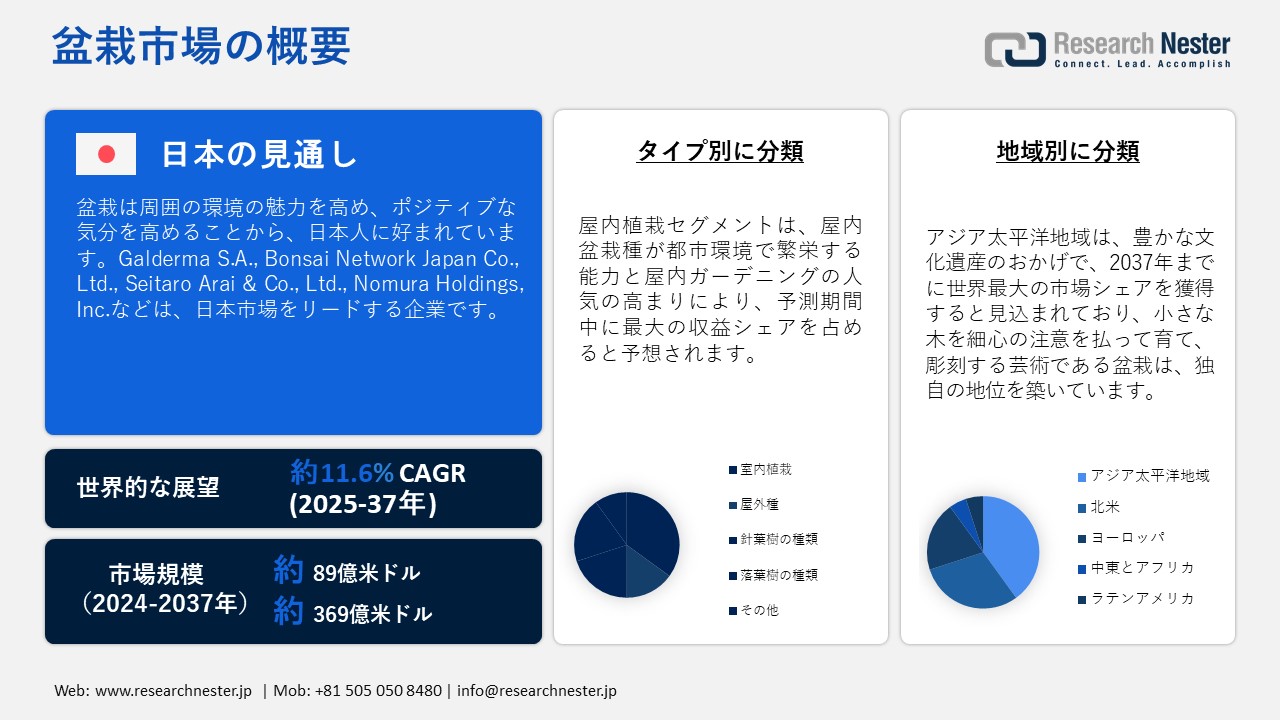 盆栽市場の概要

Research Nester
Connect. Lead. Accomplish

日本の見通し

盆栽は周囲の環境の魅力を高め、ポジティブな気分を高めることから、日本人に好まれています。Galderma S.A., Bonsai Network Japan Co., Ltd., Seitaro Arai & Co., Ltd., Nomura Holdings, Inc.などは、日本市場をリードする企業です。

世界的な展望
約11.6% CAGR (2025-37年)

市場規模 (2024-2037年)
約 89億米ドル
約 369億米ドル

タイプ別に分類

屋内植栽セグメントは、屋内盆栽種が都市環境で繁栄する能力と屋内ガーデニングの人気の高まりにより、予測期間中に最大の収益シェアを占めると予想されます。

室内植栽
屋外種
針葉樹の種類
落葉樹の種類
その他

地域別に分類

アジア太平洋地域は、豊かな文化遺産のおかげで、2037年までに世界最大の市場シェアを獲得すると見込まれており、小さな木を細心の注意を払って育て、彫刻する芸術である盆栽は、独自の地位を築いています。

アジア太平洋地域
北米
ヨーロッパ
中東とアフリカ
ラテンアメリカ

Web: www.researchnester.jp | Mob: +81 505 050 8480 | info@researchnester.jp